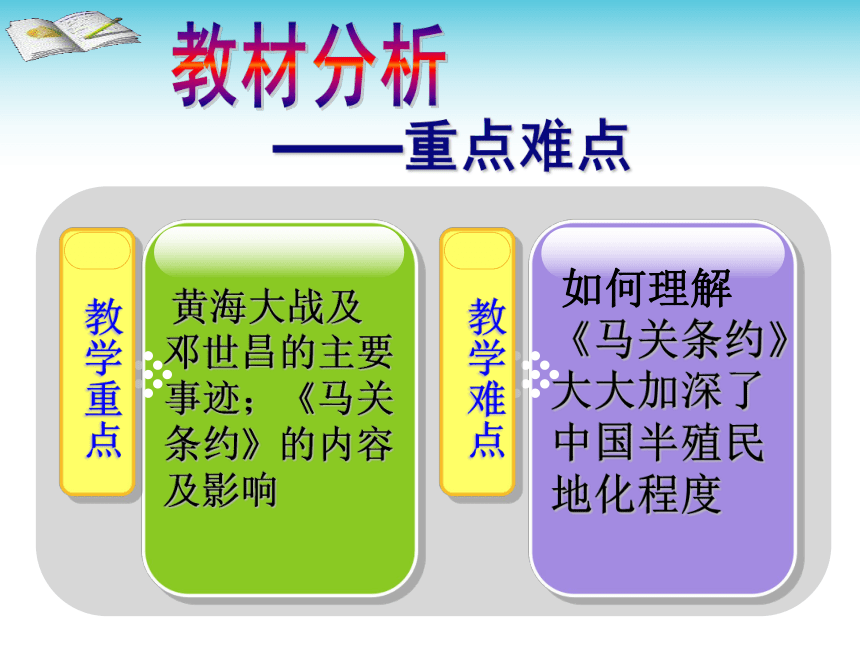 教材分析
——重点难点

教学重点

黄海大战及邓世昌的主要事迹；《马关条约》的内容及影响

教学难点

如何理解《马关条约》大大加深了中国半殖民地化程度